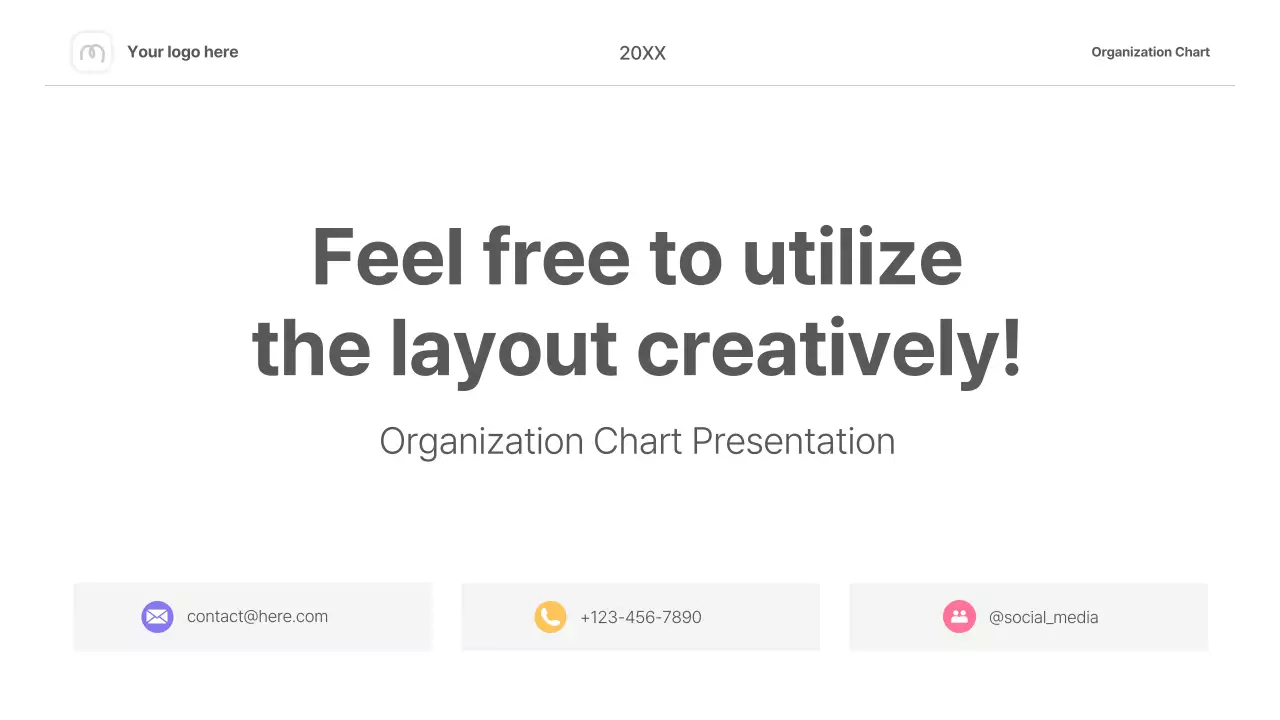 Your logo here

20XX

Organization Chart

Feel free to utilize the layout creatively!

Organization Chart Presentation

contact@here.com

+123-456-7890

@social_media